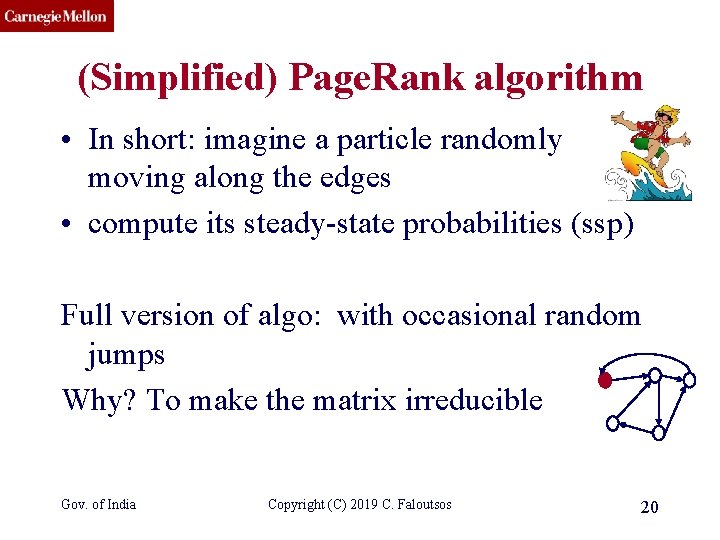 Carnegie Mellon

(Simplified) PageRank algorithm

• In short: imagine a particle randomly moving along the edges
• compute its steady-state probabilities (ssp)

Full version of algo: with occasional random jumps
Why? To make the matrix irreducible

Gov. of India Copyright (C) 2019 C. Faloutsos 20